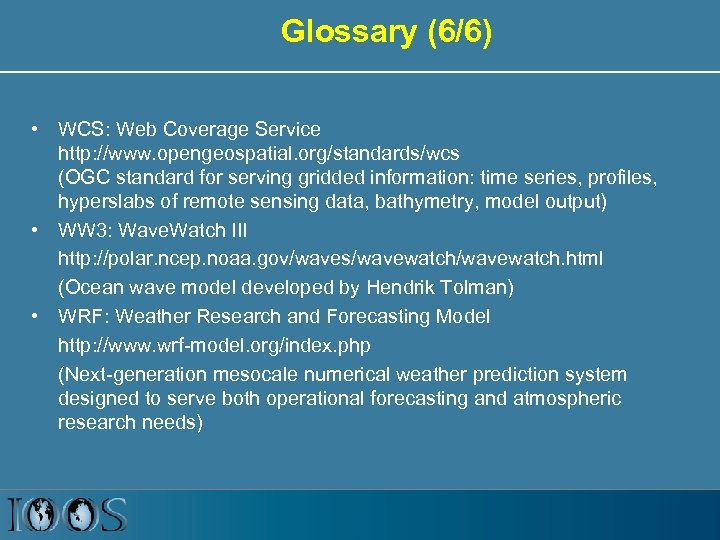 Glossary (6/6)

• WCS: Web Coverage Service
http://www.opengeospatial.org/standards/wcs
(OGC standard for serving gridded information: time series, profiles, hyperslabs of remote sensing data, bathymetry, model output)

• WW3: WaveWatch III
http://polar.ncep.noaa.gov/waves/wavewatch/wavewatch.html
(Ocean wave model developed by Hendrik Tolman)

• WRF: Weather Research and Forecasting Model
http://www.wrf-model.org/index.php
(Next-generation mesocale numerical weather prediction system designed to serve both operational forecasting and atmospheric research needs)

IOOS